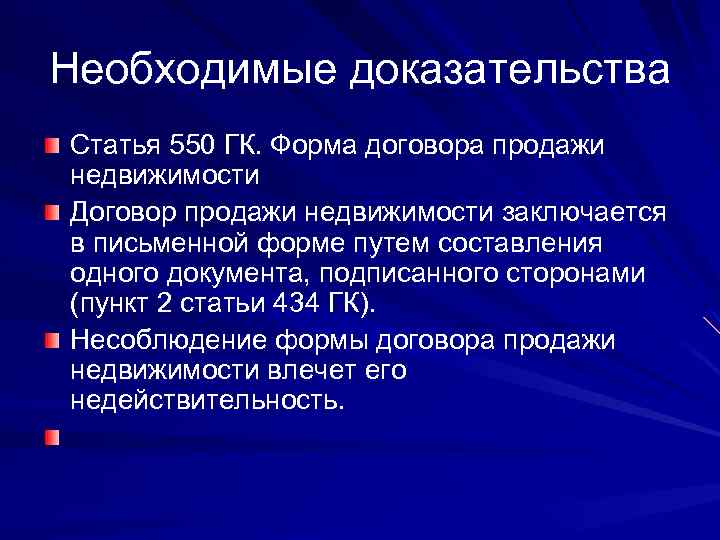 Необходимые доказательства

Статья 550 ГК. Форма договора продажи недвижимости

Договор продажи недвижимости заключается в письменной форме путем составления одного документа, подписанного сторонами (пункт 2 статьи 434 ГК).

Несоблюдение формы договора продажи недвижимости влечет его недействительность.